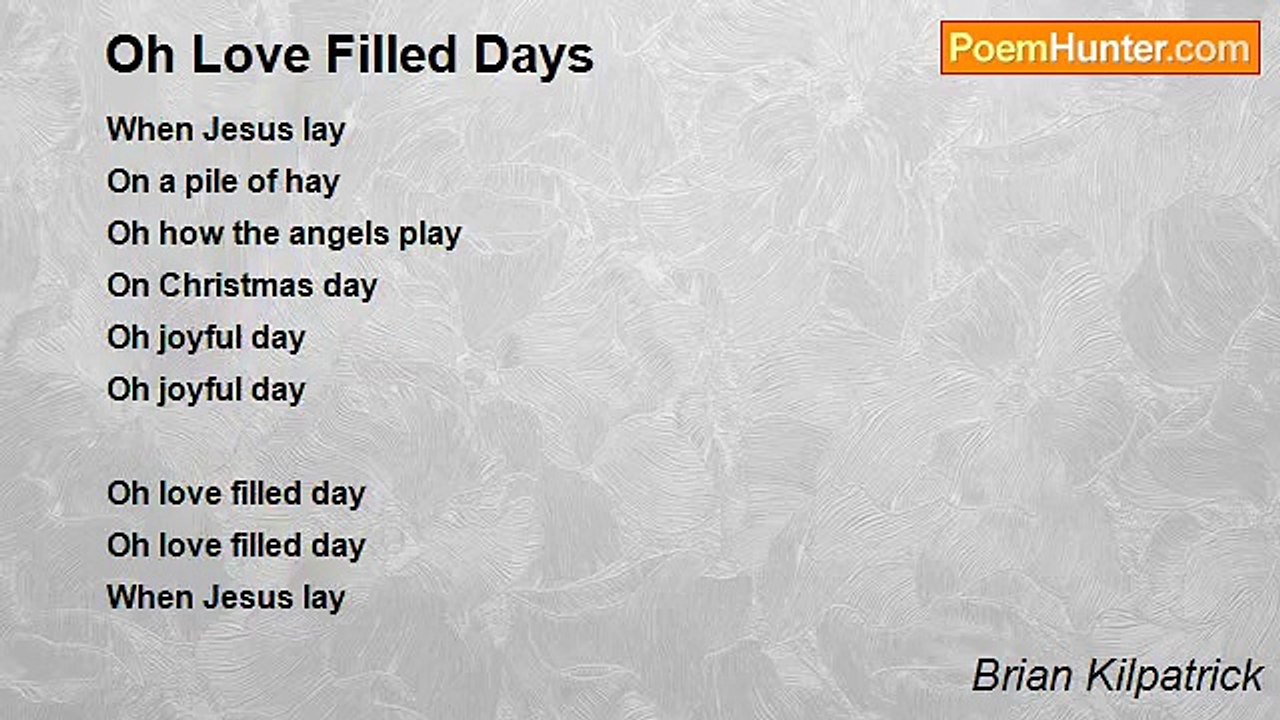 Oh Love Filled Days

PoemHunter.com

When Jesus lay
On a pile of hay
Oh how the angels play
On Christmas day
Oh joyful day
Oh joyful day

Oh love filled day
Oh love filled day
When Jesus lay

Brian Kilpatrick